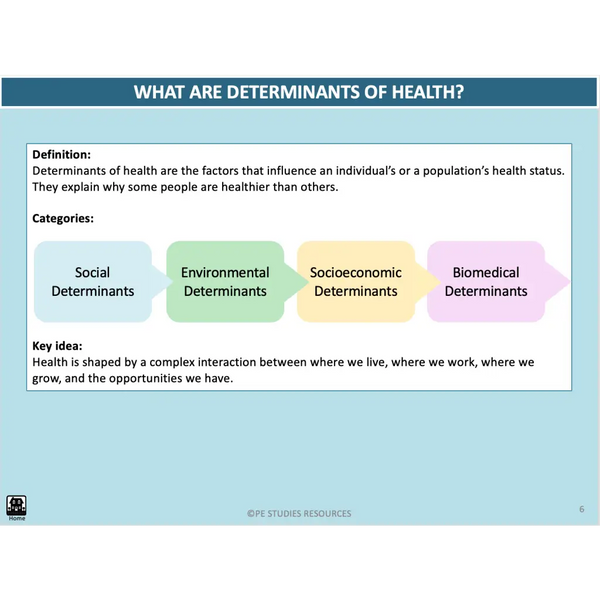 WHAT ARE DETERMINANTS OF HEALTH?

Definition:
Determinants of health are the factors that influence an individual's or a population's health status. They explain why some people are healthier than others.

Categories:

Social Determinants

Environmental Determinants

Socioeconomic Determinants

Biomedical Determinants

Key idea:
Health is shaped by a complex interaction between where we live, where we work, where we grow, and the opportunities we have.

Home

©PE STUDIES RESOURCES

6